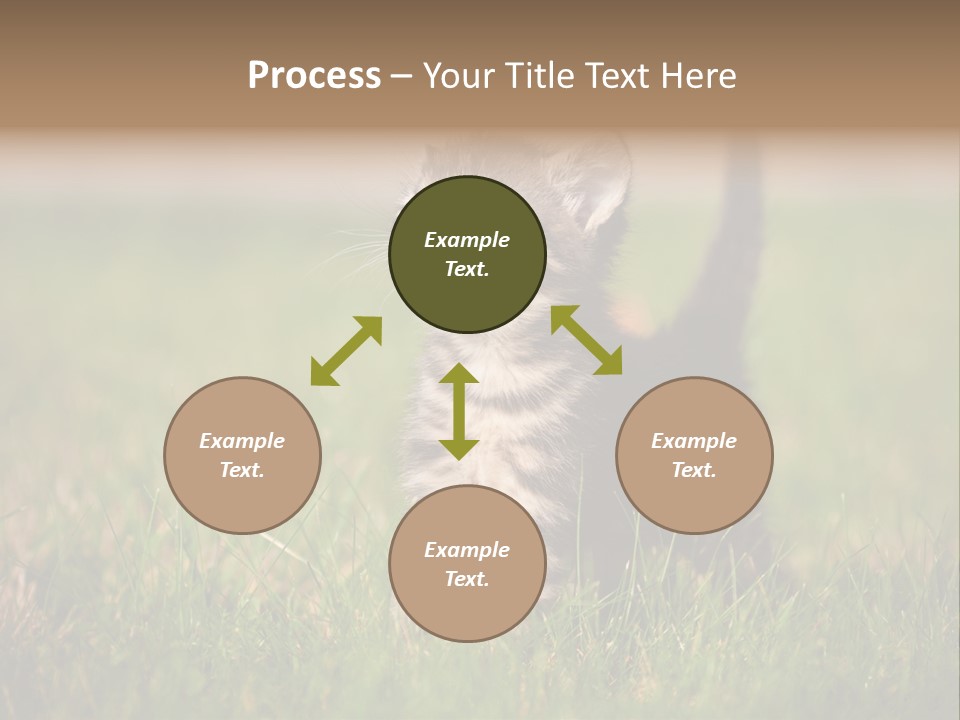 Process – Your Title Text Here

Example Text.

Example Text.

Example Text.

Example Text.